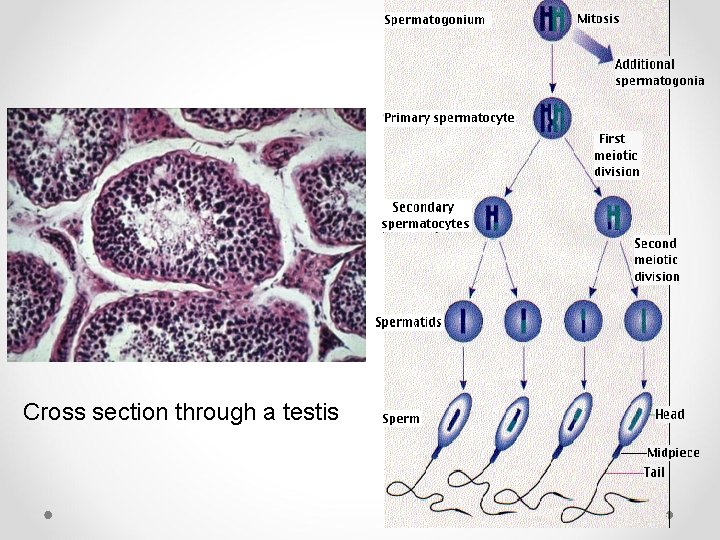 Cross section through a testis

Spermatogonium

Mitosis

Additional spermatogonia

Primary spermatocyte

First meiotic division

Secondary spermatocytes

Second meiotic division

Spermatids

Sperm

Head

Midpiece

Tail